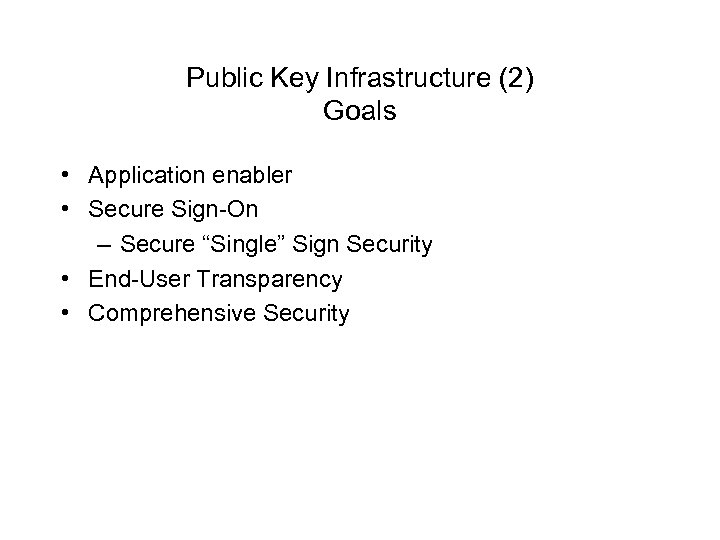 Public Key Infrastructure (2)
Goals

• Application enabler
• Secure Sign-On
– Secure “Single” Sign Security
• End-User Transparency
• Comprehensive Security